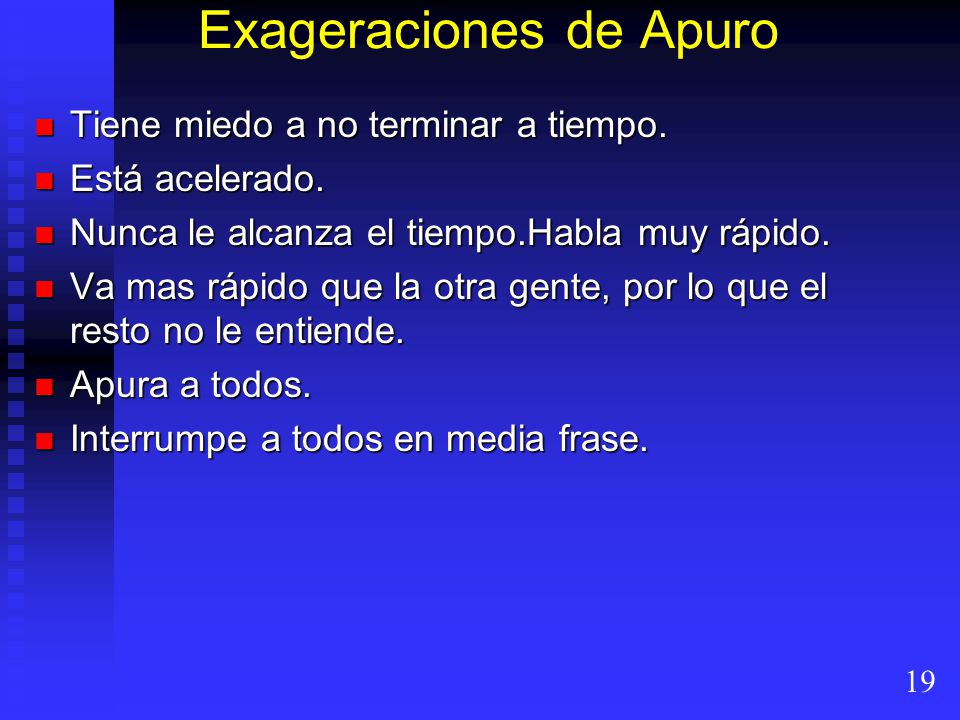 Exageraciones de Apuro

- Tiene miedo a no terminar a tiempo.
- Está acelerado.
- Nunca le alcanza el tiempo.Habla muy rápido.
- Va mas rápido que la otra gente, por lo que el resto no le entiende.
- Apura a todos.
- Interrumpe a todos en media frase.

19